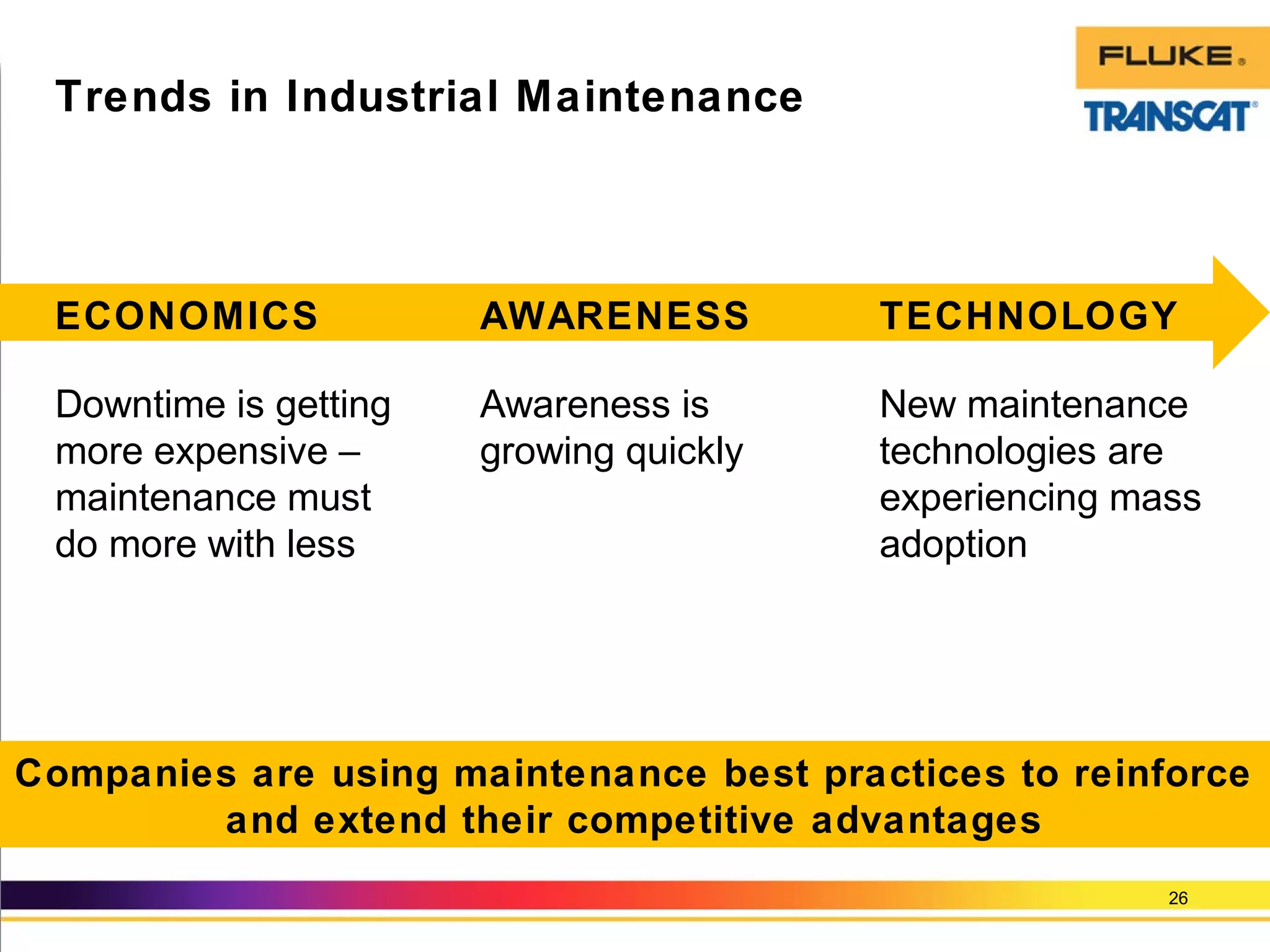 Trends in Industrial Maintenance

FLUKE®

TRANSCAT®

ECONOMICS

Downtime is getting more expensive – maintenance must do more with less

AWARENESS

Awareness is growing quickly

TECHNOLOGY

New maintenance technologies are experiencing mass adoption

Companies are using maintenance best practices to reinforce and extend their competitive advantages

26